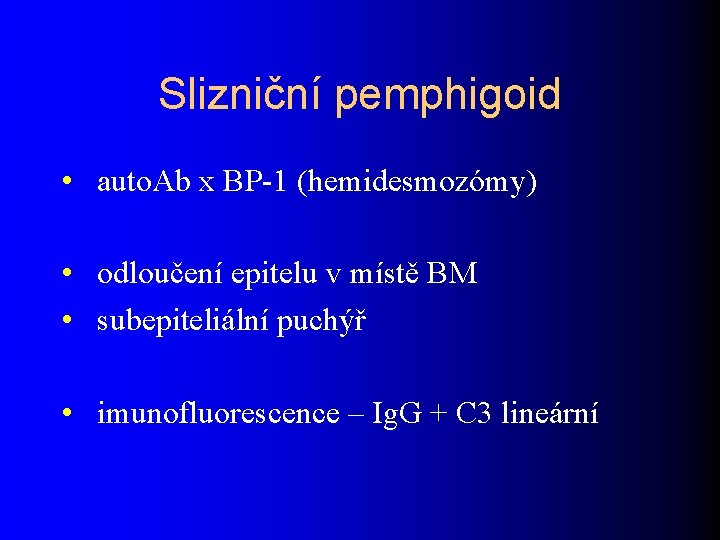 Slizniční pemphigoid

• autoAb x BP-1 (hemidesmozómy)

• odloučení epitelu v místě BM
• subepiteliální puchýř

• imunofluorescence – IgG + C3 lineární